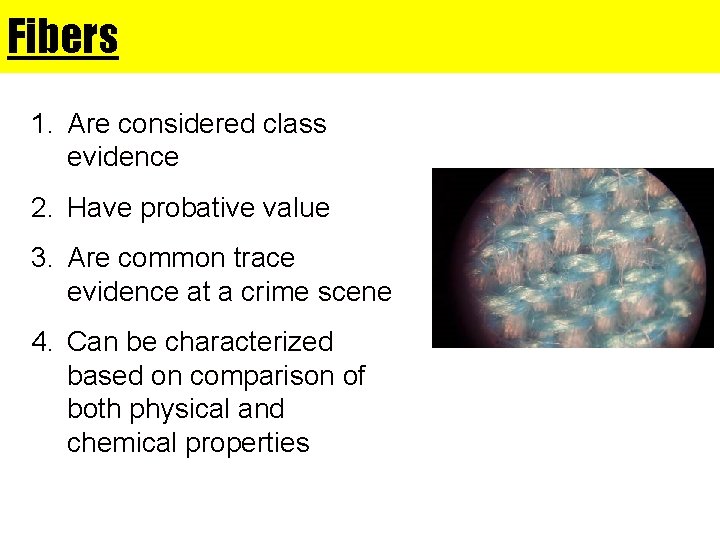 Fibers

1. Are considered class evidence

2. Have probative value

3. Are common trace evidence at a crime scene

4. Can be characterized based on comparison of both physical and chemical properties